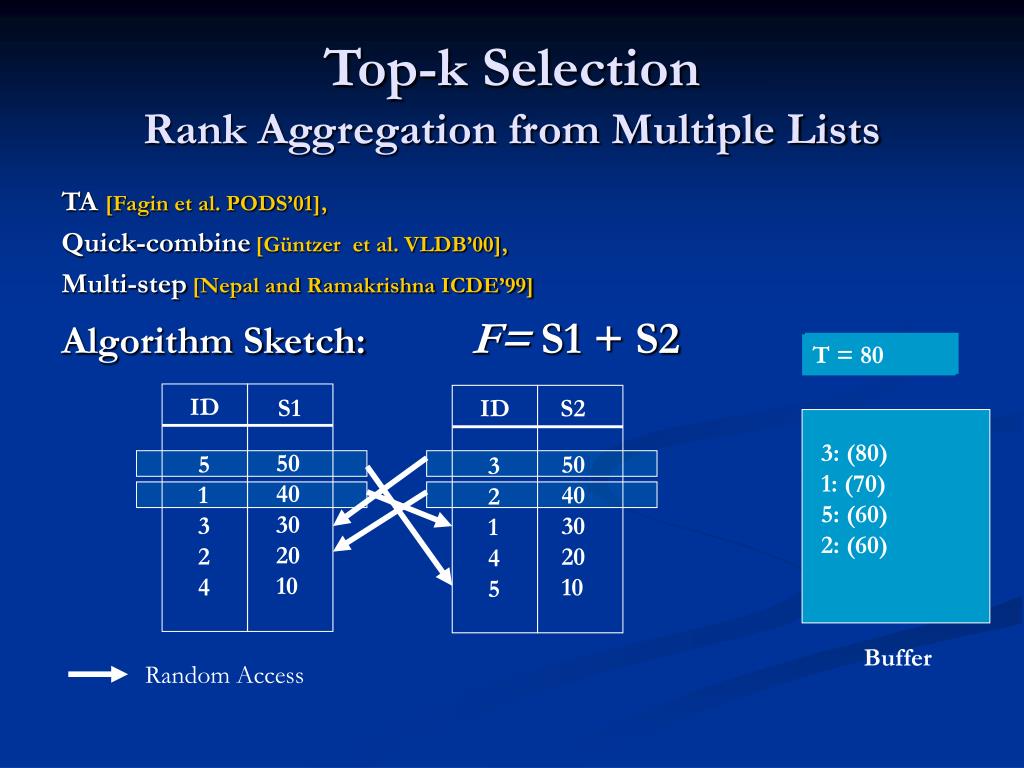 Top-k Selection
Rank Aggregation from Multiple Lists

TA [Fagin et al. PODS'01],
Quick-combine [Güntzer et al. VLDB'00],
Multi-step [Nepal and Ramakrishna ICDE'99]

Algorithm Sketch: $F = S1 + S2$

T = 80

| ID | S1 |
|---|---|
| 5 | 50 |
| 1 | 40 |
| 3 | 30 |
| 2 | 20 |
| 4 | 10 |

| ID | S2 |
|---|---|
| 3 | 50 |
| 2 | 40 |
| 1 | 30 |
| 4 | 20 |
| 5 | 10 |

3: (80)
1: (70)
5: (60)
2: (60)

Buffer

Random Access